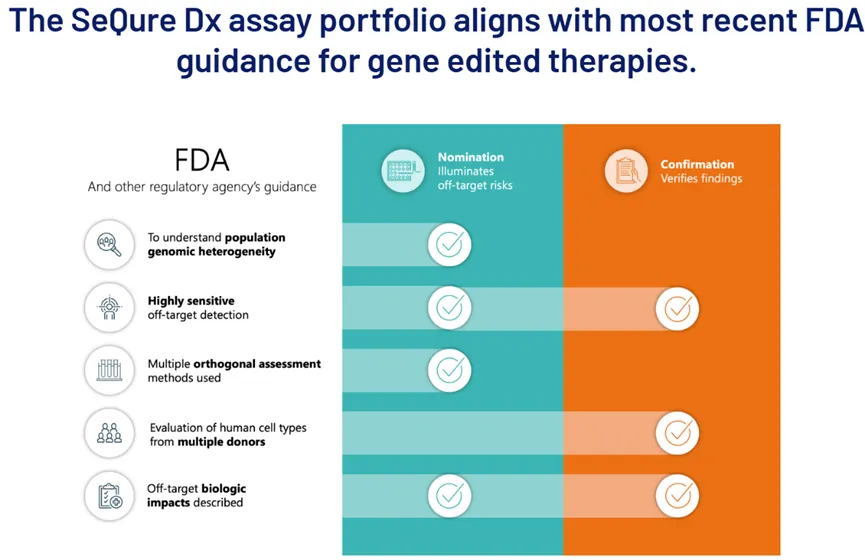 The SeQure Dx assay portfolio aligns with most recent FDA guidance for gene edited therapies.

FDA
And other regulatory agency's guidance

Nomination
Illuminates off-target risks

Confirmation
Verifies findings

To understand population genomic heterogeneity

Highly sensitive off-target detection

Multiple orthogonal assessment methods used

Evaluation of human cell types from multiple donors

Off-target biologic impacts described